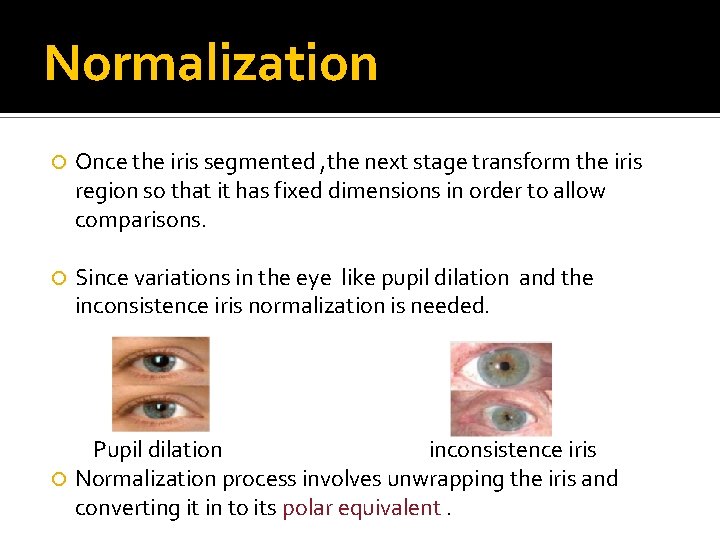 Normalization

Once the iris segmented ,the next stage transform the iris region so that it has fixed dimensions in order to allow comparisons.

Since variations in the eye like pupil dilation and the inconsistence iris normalization is needed.

Pupil dilation

inconsistence iris

Normalization process involves unwrapping the iris and converting it in to its polar equivalent .